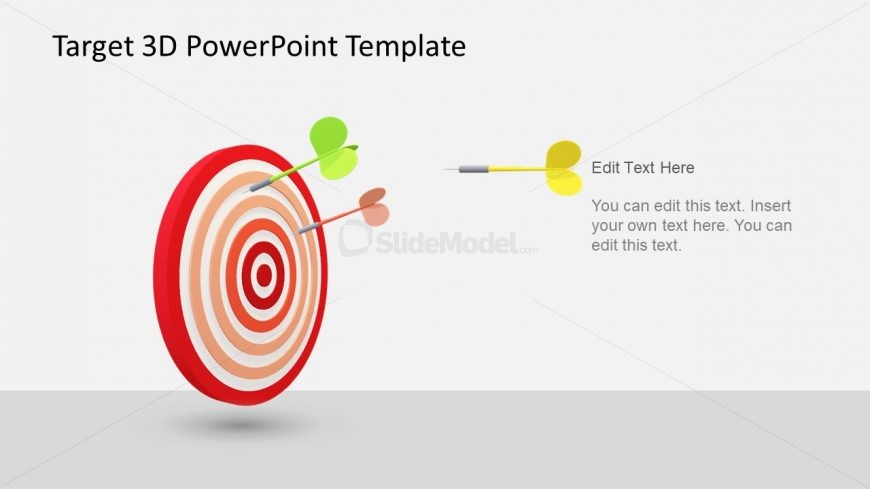 Target 3D PowerPoint Template

SlideModel.com

Edit Text Here

You can edit this text. Insert your own text here. You can edit this text.